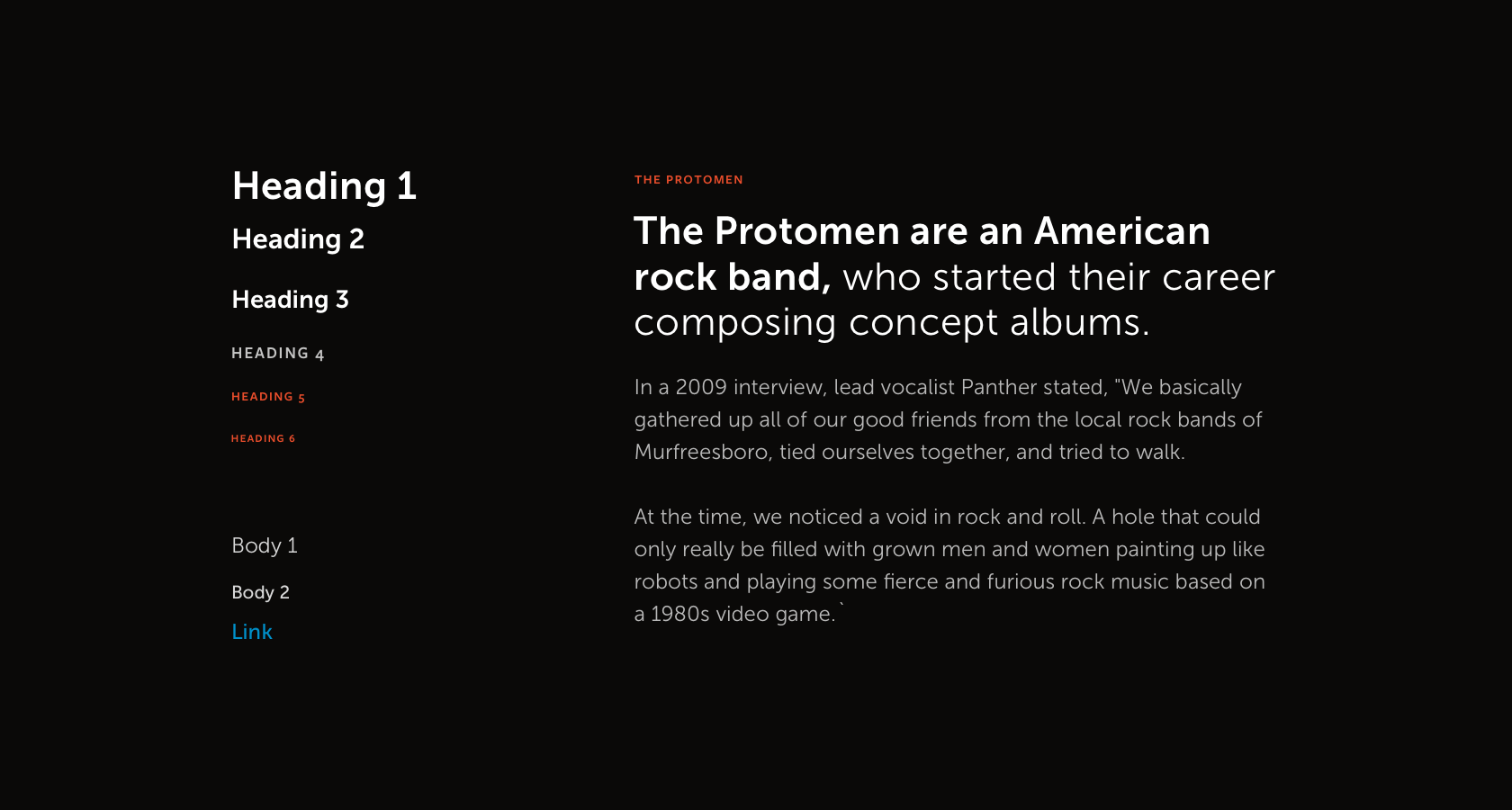 Heading 1

Heading 2

Heading 3

HEADING 4

HEADING 5

HEADING 6

Body 1

Body 2

Link

THE PROTOMEN

The Protomen are an American rock band, who started their career composing concept albums.

In a 2009 interview, lead vocalist Panther stated, "We basically gathered up all of our good friends from the local rock bands of Murfreesboro, tied ourselves together, and tried to walk.

At the time, we noticed a void in rock and roll. A hole that could only really be filled with grown men and women painting up like robots and playing some fierce and furious rock music based on a 1980s video game.`